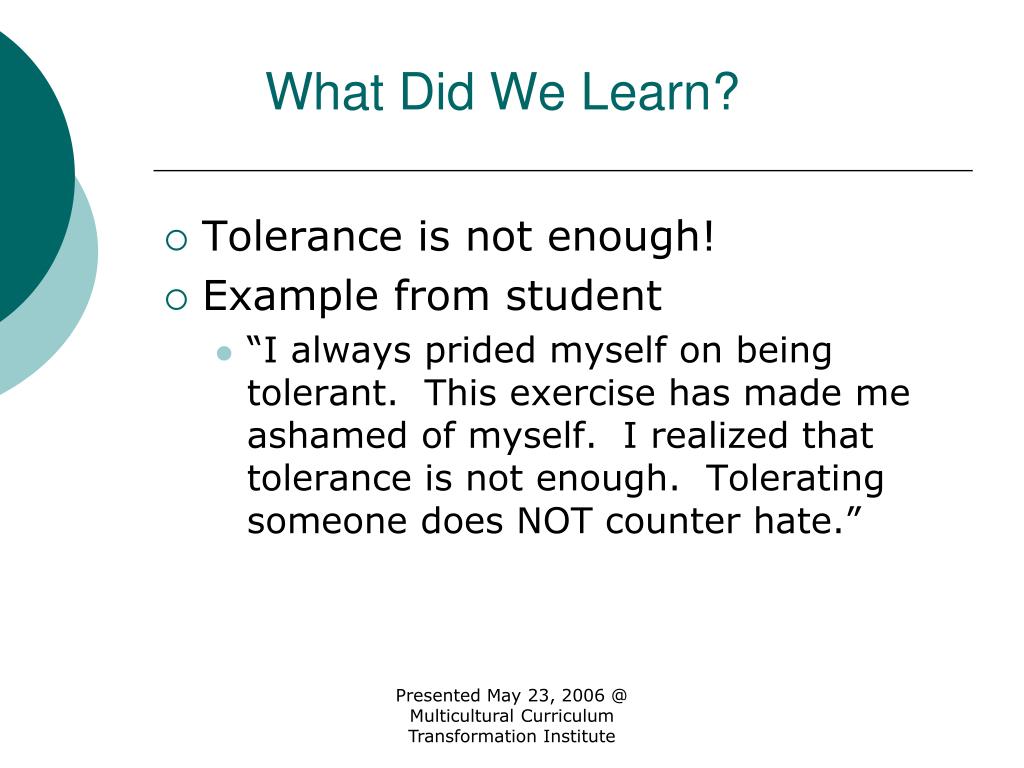 What Did We Learn?

Tolerance is not enough!

Example from student

“I always prided myself on being tolerant. This exercise has made me ashamed of myself. I realized that tolerance is not enough. Tolerating someone does NOT counter hate.”

Presented May 23, 2006 @ Multicultural Curriculum Transformation Institute